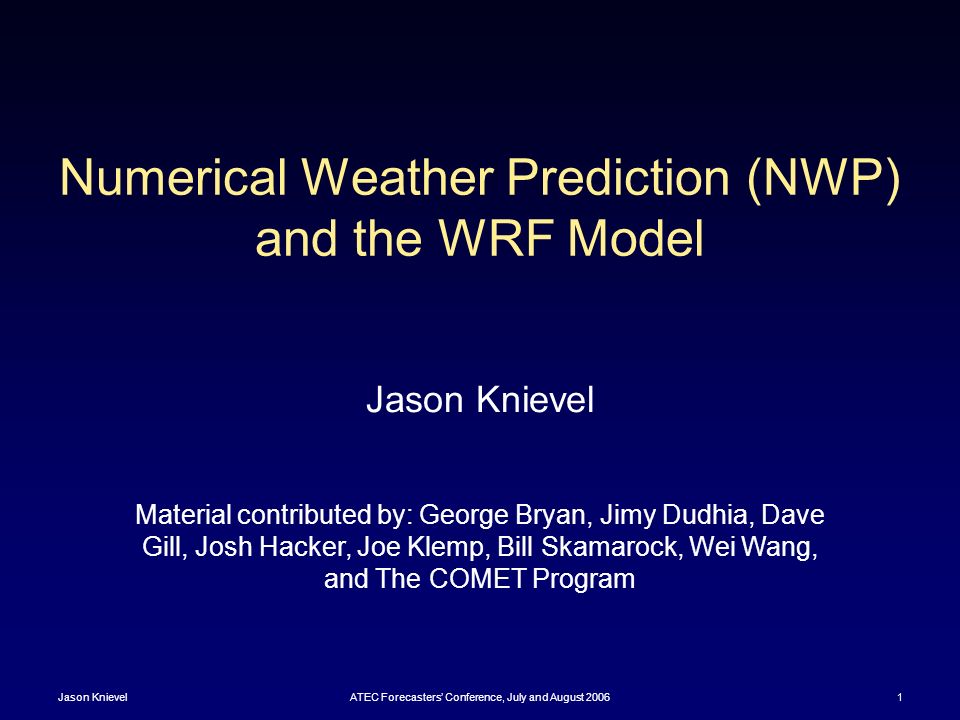 Numerical Weather Prediction (NWP) and the WRF Model

Jason Knievel

Material contributed by: George Bryan, Jimy Dudhia, Dave Gill, Josh Hacker, Joe Klemp, Bill Skamarock, Wei Wang, and The COMET Program

Jason Knievel ATEC Forecasters' Conference, July and August 2006 1